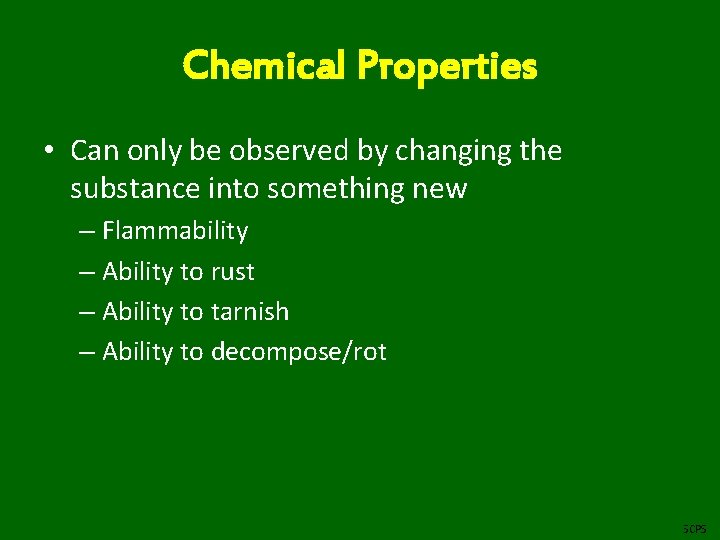 Chemical Properties

• Can only be observed by changing the substance into something new
– Flammability
– Ability to rust
– Ability to tarnish
– Ability to decompose/rot

SCPS